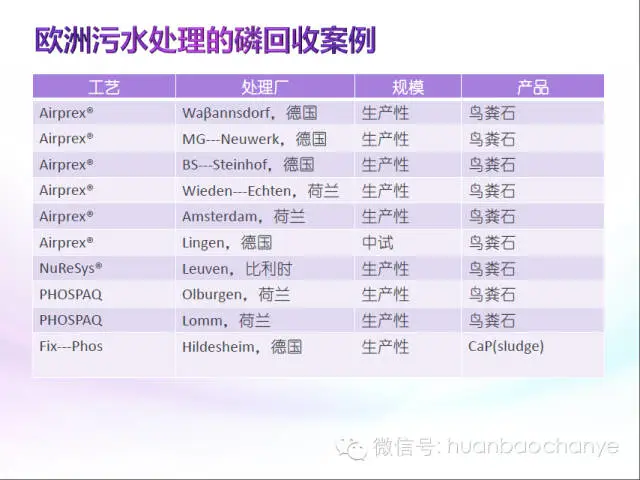 欧洲污水处理的磷回收案例

| 工艺 | 处理厂 | 规模 | 产品 |
|---|---|---|---|
| Airprex® | Waβannsdorf，德国 | 生产性 | 鸟粪石 |
| Airprex® | MG---Neuwerk，德国 | 生产性 | 鸟粪石 |
| Airprex® | BS---Steinhof，德国 | 生产性 | 鸟粪石 |
| Airprex® | Wieden---Echten，荷兰 | 生产性 | 鸟粪石 |
| Airprex® | Amsterdam，荷兰 | 生产性 | 鸟粪石 |
| Airprex® | Lingen，德国 | 中试 | 鸟粪石 |
| NuReSys® | Leuven，比利时 | 生产性 | 鸟粪石 |
| PHOSPAQ | Olburgen，荷兰 | 生产性 | 鸟粪石 |
| PHOSPAQ | Lomm，荷兰 | 生产性 | 鸟粪石 |
| Fix---Phos | Hildesheim，德国 | 生产性 | CaP(sludge) |

微信号: huanbaochanye